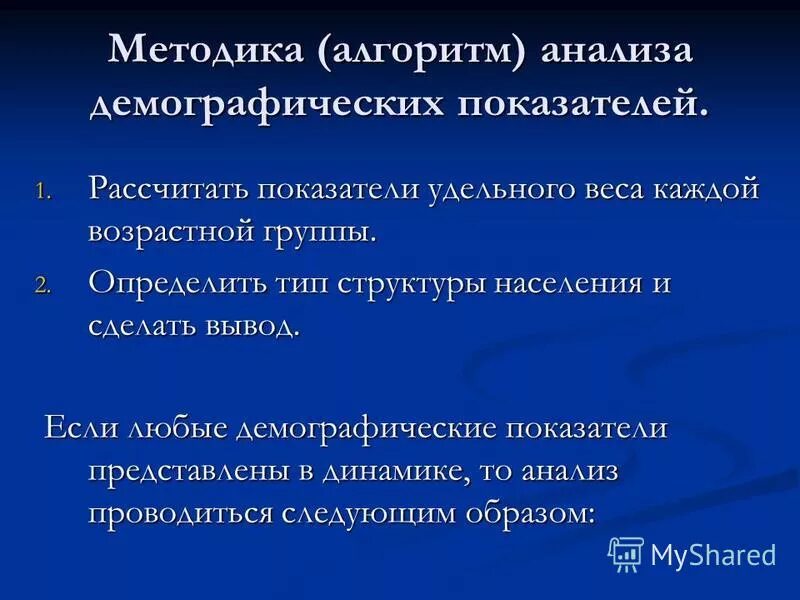 Методика (алгоритм) анализа демографических показателей.

1. Рассчитать показатели удельного веса каждой возрастной группы.
2. Определить тип структуры населения и сделать вывод.

Если любые демографические показатели представлены в динамике, то анализ проводиться следующим образом:

MyShared